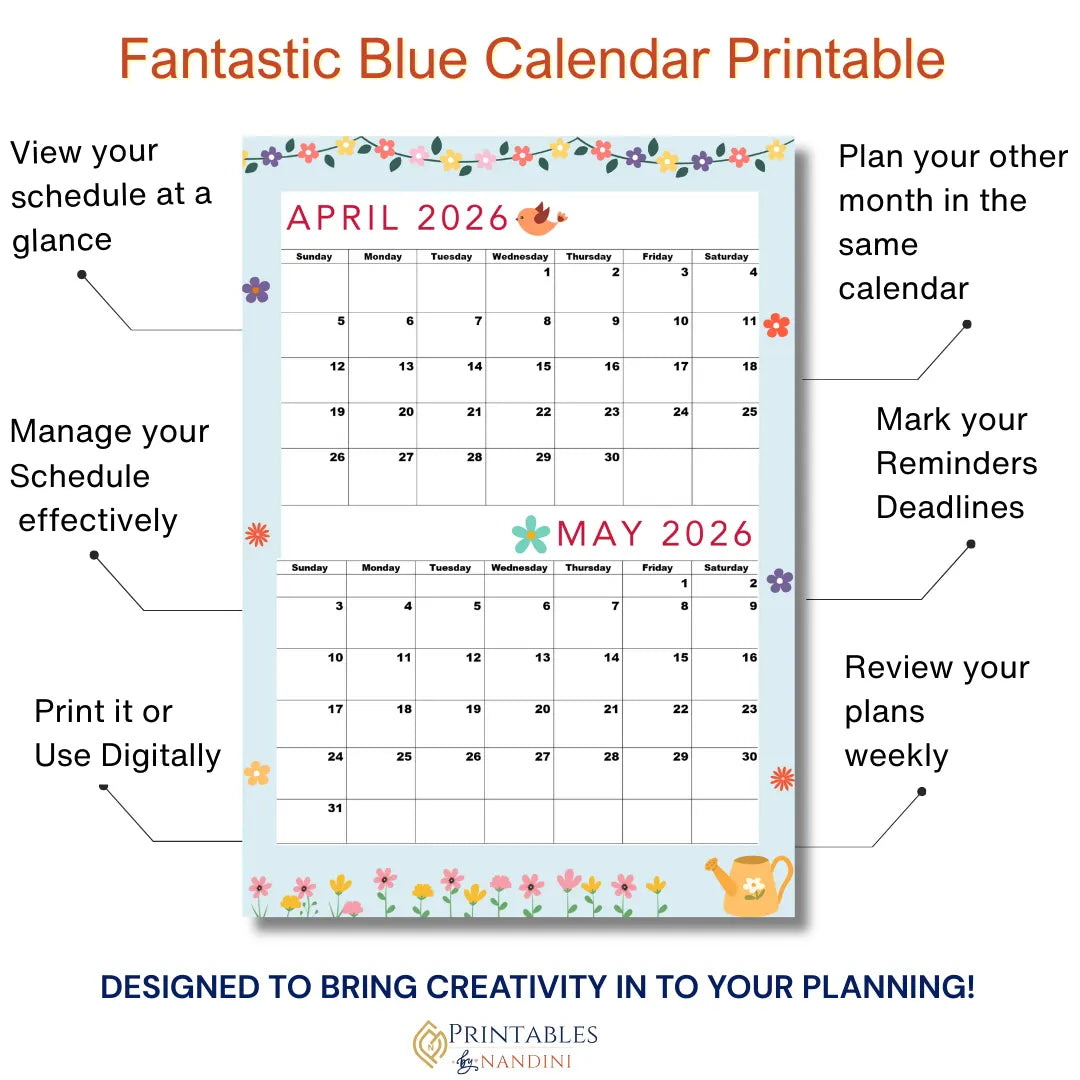 Fantastic Blue Calendar Printable

View your schedule at a glance

Manage your Schedule effectively

Print it or Use Digitally

APRIL 2026

| Sunday | Monday | Tuesday | Wednesday | Thursday | Friday | Saturday |
|---|---|---|---|---|---|---|
| | | | 1 | 2 | 3 | 4 |
| 5 | 6 | 7 | 8 | 9 | 10 | 11 |
| 12 | 13 | 14 | 15 | 16 | 17 | 18 |
| 19 | 20 | 21 | 22 | 23 | 24 | 25 |
| 26 | 27 | 28 | 29 | 30 | | |

MAY 2026

| Sunday | Monday | Tuesday | Wednesday | Thursday | Friday | Saturday |
|---|---|---|---|---|---|---|
| | | | | | 1 | 2 |
| 3 | 4 | 5 | 6 | 7 | 8 | 9 |
| 10 | 11 | 12 | 13 | 14 | 15 | 16 |
| 17 | 18 | 19 | 20 | 21 | 22 | 23 |
| 24 | 25 | 26 | 27 | 28 | 29 | 30 |
| 31 | | | | | | |

Plan your other month in the same calendar

Mark your Reminders Deadlines

Review your plans weekly

DESIGNED TO BRING CREATIVITY IN TO YOUR PLANNING!

PRINTABLES by NANDINI